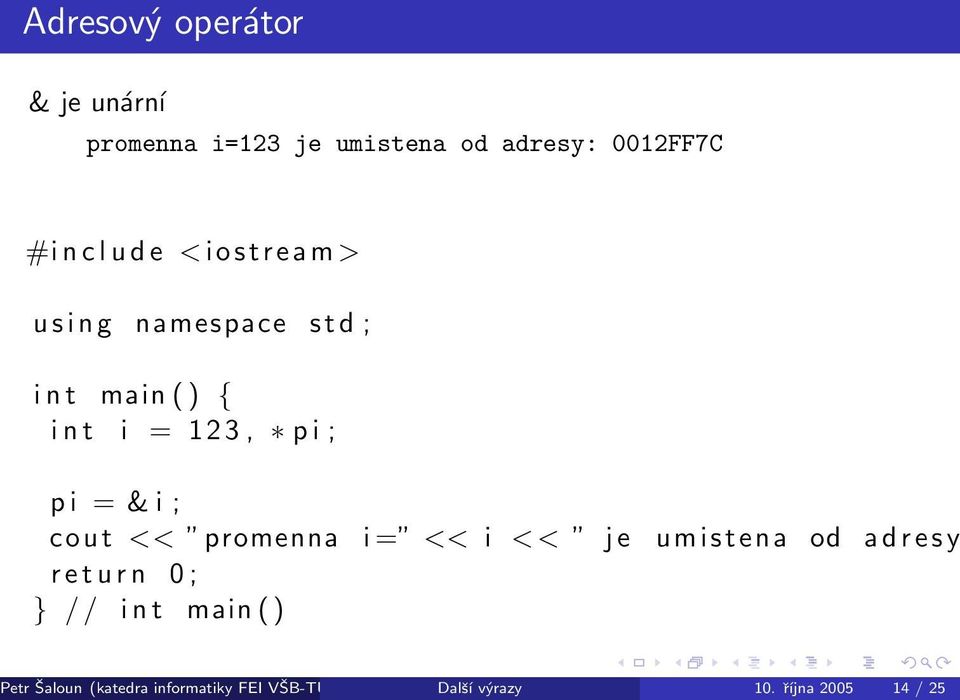 Adresový operátor

& je unární

promenna i=123 je umistena od adresy: 0012FF7C

#include <iostream>

using namespace std;

int main() {
 int i = 123, *pi;

 pi = &i;
 cout << "promenna i=" << i << " je umistena od adresy
 return 0;
} // int main()

Petr Šaloun (katedra informatiky FEI VŠB-TU Další výrazy 10. října 2005 14 / 25